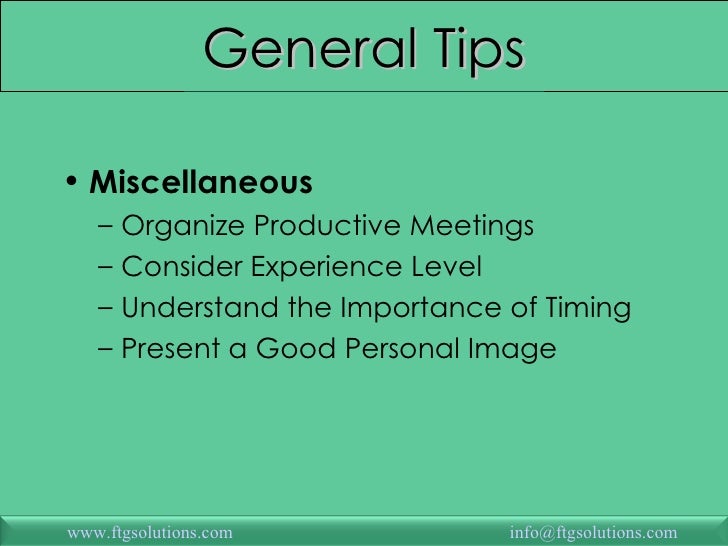 General Tips

• Miscellaneous
– Organize Productive Meetings
– Consider Experience Level
– Understand the Importance of Timing
– Present a Good Personal Image

www.ftgsolutions.com

info@ftgsolutions.com